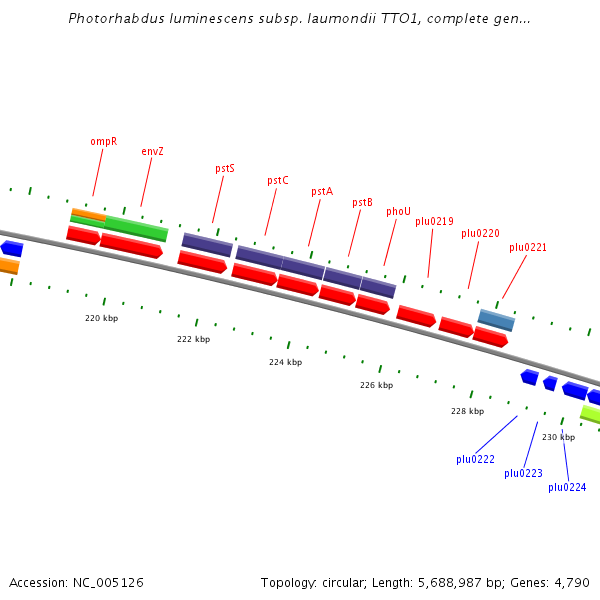 Photorhabdus luminescens subsp. laumondii TTO1, complete gen...

ompR
envZ
pstS
pstC
pstA
pstB
phoU
plu0219
plu0220
plu0221

220 kbp
222 kbp
224 kbp
226 kbp
228 kbp
230 kbp

plu0222
plu0223
plu0224

Accession: NC_005126
Topology: circular; Length: 5,688,987 bp; Genes: 4,790